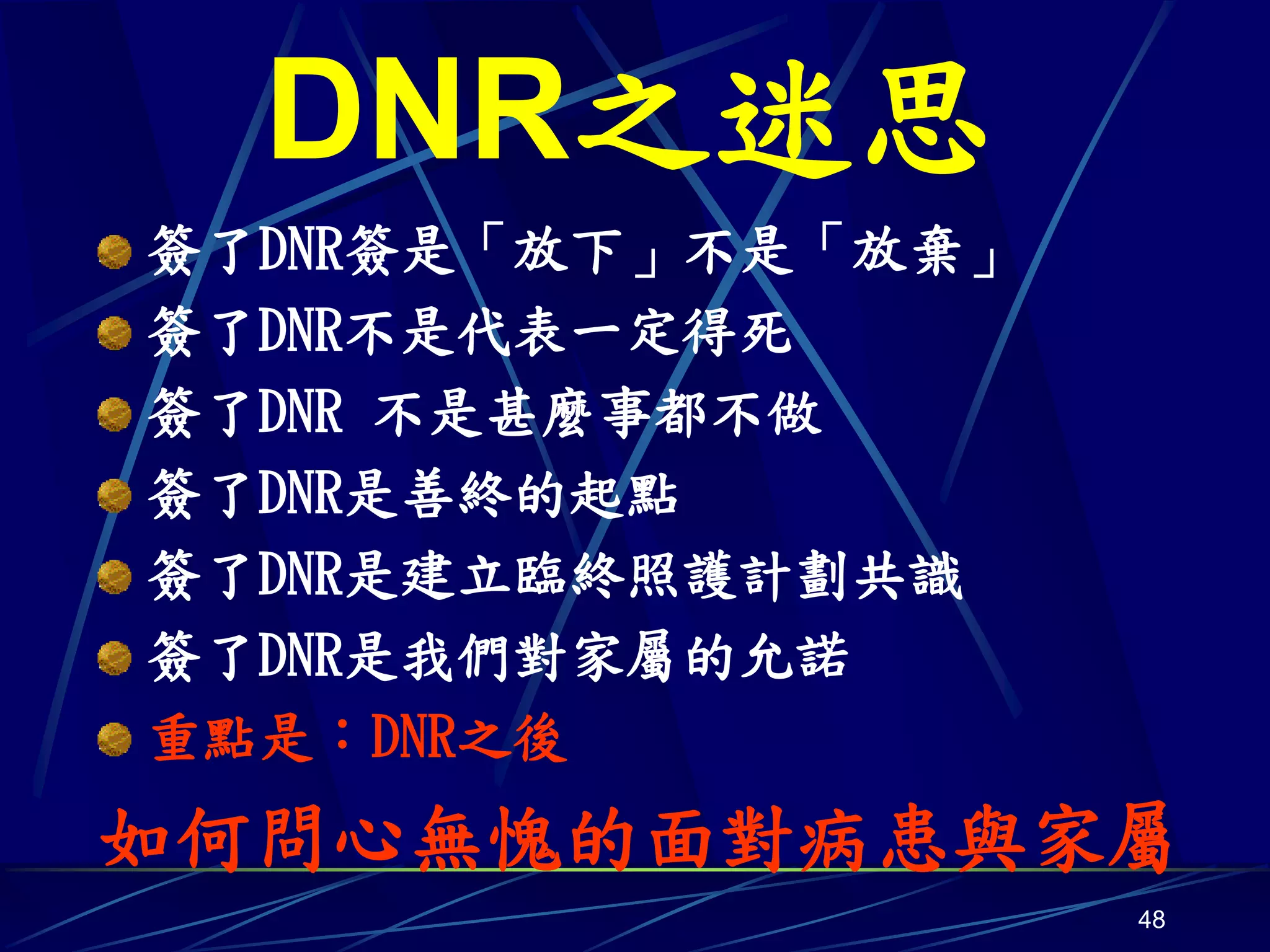 DNR之迷思

簽了DNR簽是「放下」不是「放棄」

簽了DNR不是代表一定得死

簽了DNR 不是甚麼事都不做

簽了DNR是善終的起點

簽了DNR是建立臨終照護計劃共識

簽了DNR是我們對家屬的允諾

重點是：DNR之後

如何問心無愧的面對病患與家屬

48